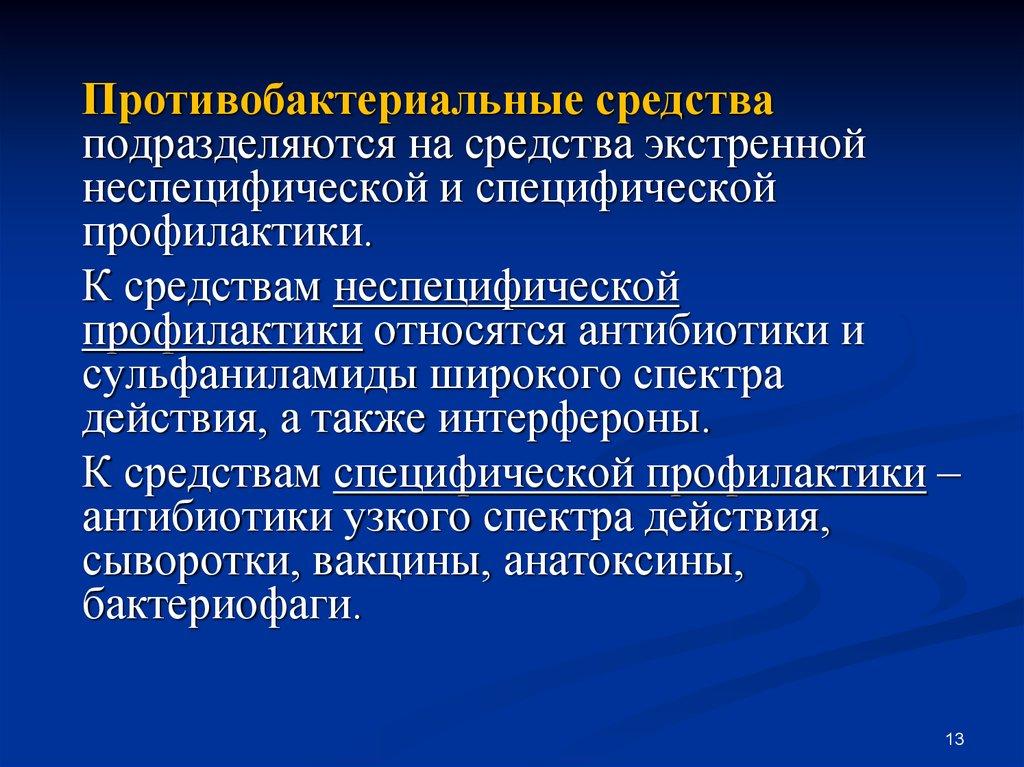 Противобактериальные средства подразделяются на средства экстренной неспецифической и специфической профилактики.

К средствам неспецифической профилактики относятся антибиотики и сульфаниламиды широкого спектра действия, а также интерфероны.

К средствам специфической профилактики – антибиотики узкого спектра действия, сыворотки, вакцины, анатоксины, бактериофаги.

13